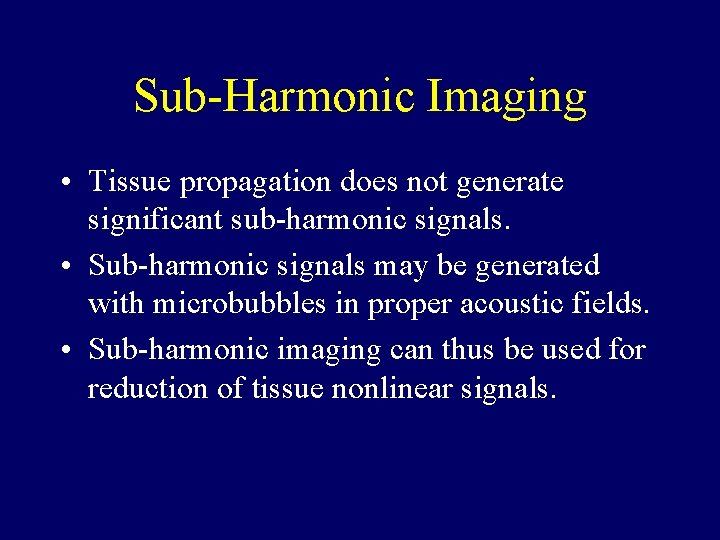 Sub-Harmonic Imaging

• Tissue propagation does not generate significant sub-harmonic signals.

• Sub-harmonic signals may be generated with microbubbles in proper acoustic fields.

• Sub-harmonic imaging can thus be used for reduction of tissue nonlinear signals.